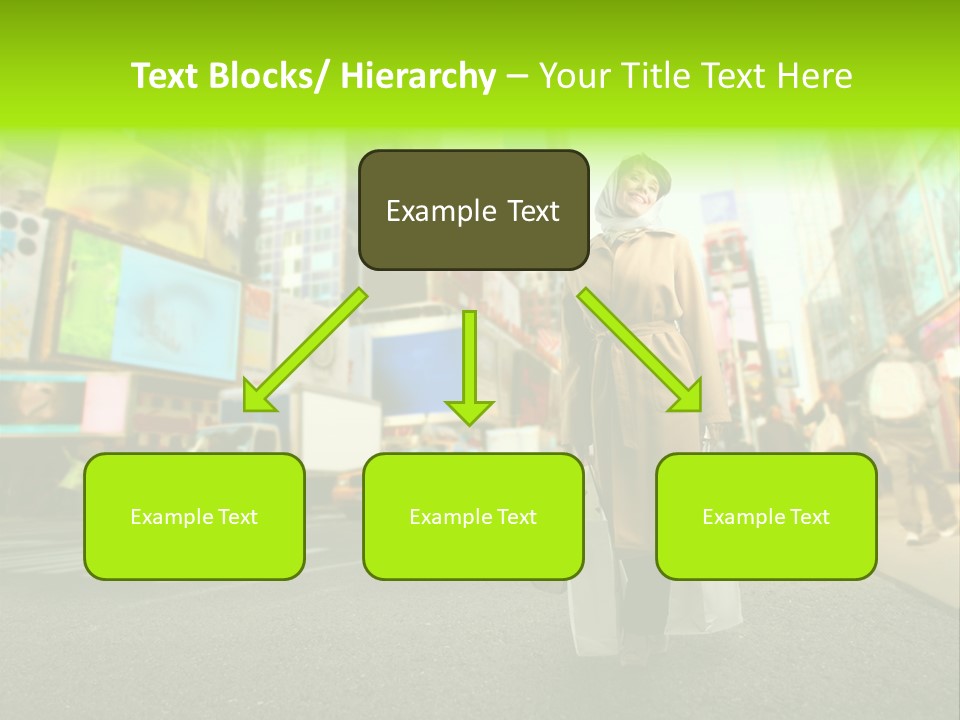 Text Blocks/ Hierarchy – Your Title Text Here

Example Text

Example Text

Example Text

Example Text